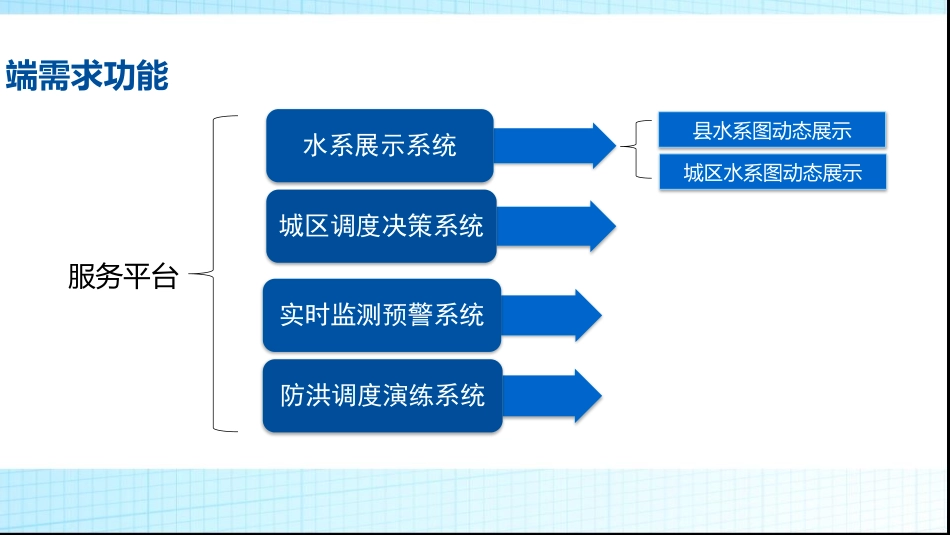 端需求功能

服务平台

水系展示系统

县水系图动态展示

城区水系图动态展示

城区调度决策系统

实时监测预警系统

防洪调度演练系统